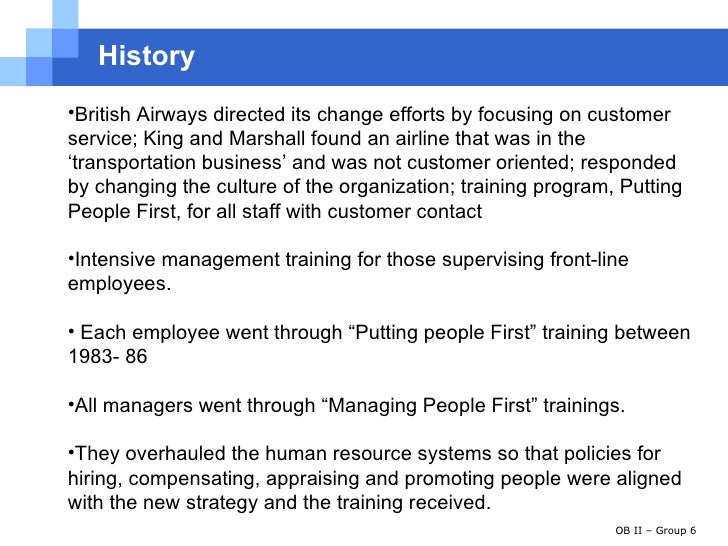 History

•British Airways directed its change efforts by focusing on customer service; King and Marshall found an airline that was in the ‘transportation business’ and was not customer oriented; responded by changing the culture of the organization; training program, Putting People First, for all staff with customer contact

•Intensive management training for those supervising front-line employees.

• Each employee went through “Putting people First” training between 1983- 86

•All managers went through “Managing People First” trainings.

•They overhauled the human resource systems so that policies for hiring, compensating, appraising and promoting people were aligned with the new strategy and the training received.

OB II – Group 6